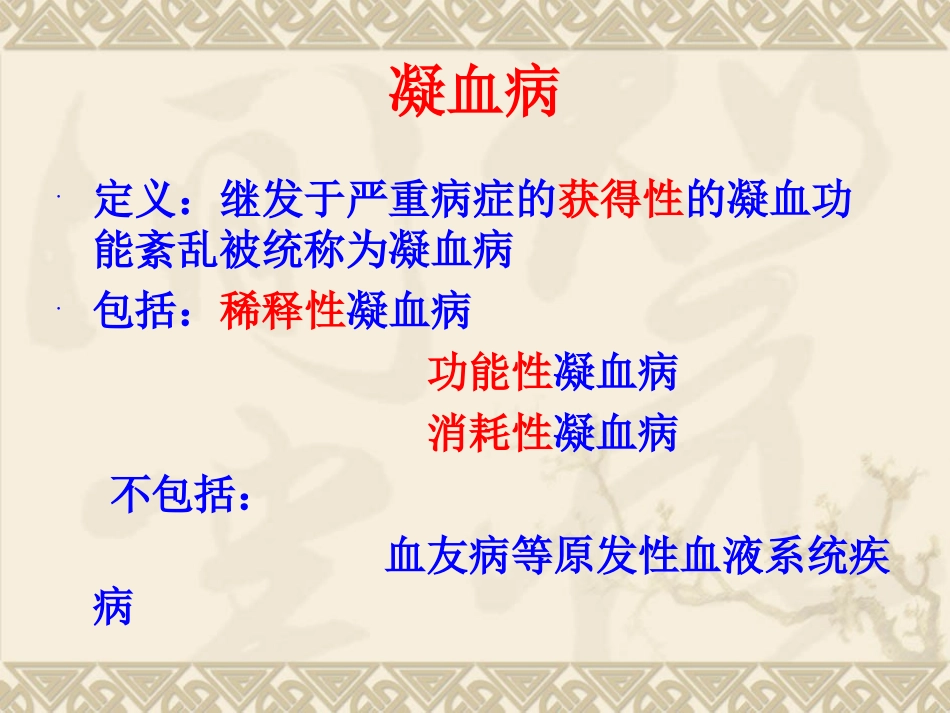 凝血病

· 定义：继发于严重病症的获得性的凝血功能紊乱被统称为凝血病

· 包括：稀释性凝血病

功能性凝血病

消耗性凝血病

不包括：

血友病等原发性血液系统疾病